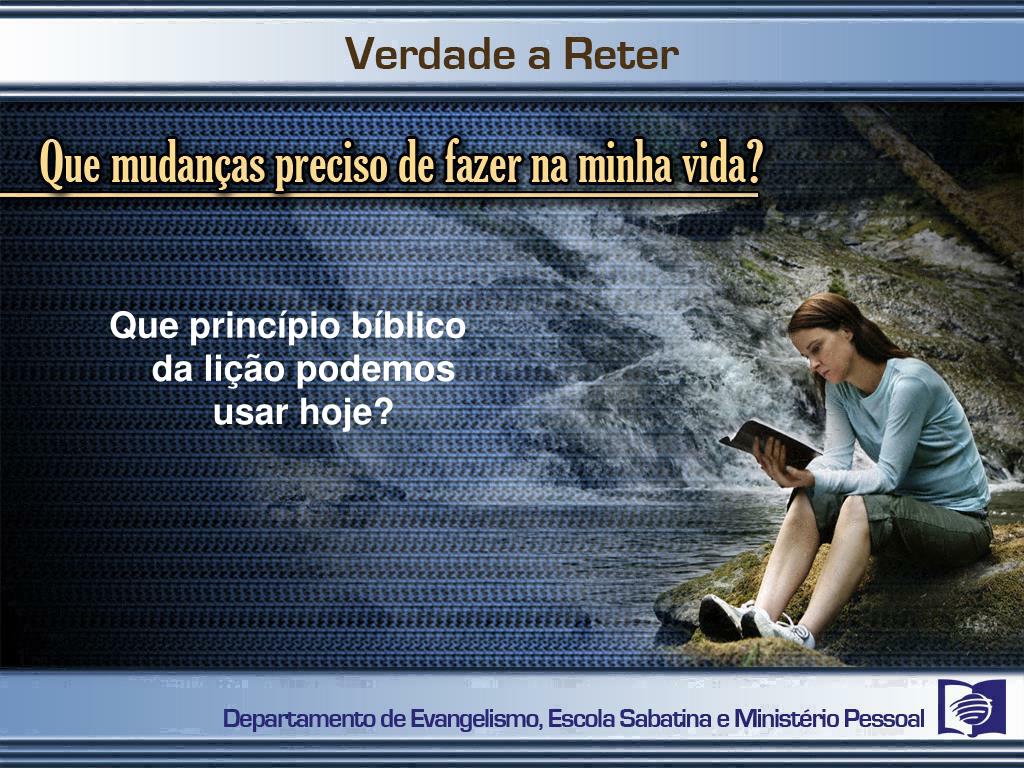 Verdade a Reter

Que mudanças preciso de fazer na minha vida?

Que princípio bíblico da lição podemos usar hoje?

Departamento de Evangelismo, Escola Sabatina e Ministério Pessoal